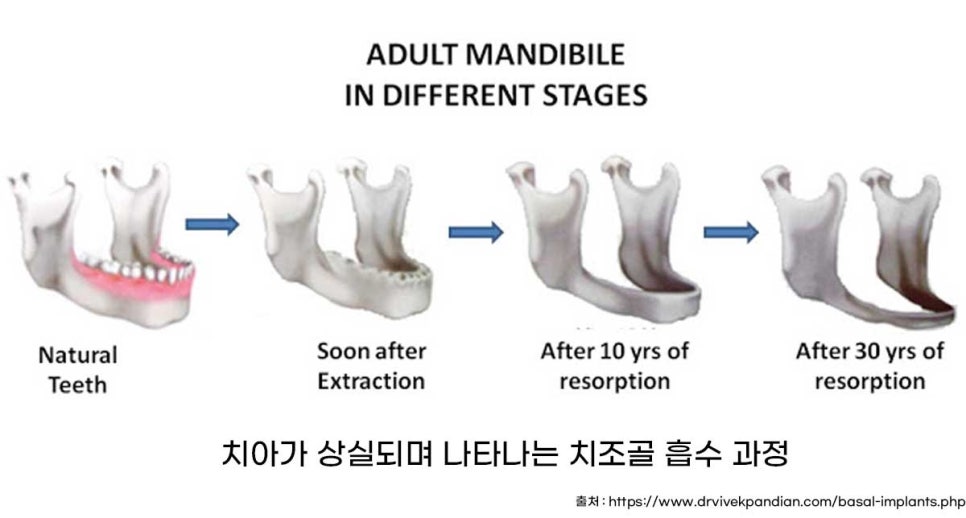 ADULT MANDIBILE
IN DIFFERENT STAGES

Natural Teeth

Soon after Extraction

After 10 yrs of resorption

After 30 yrs of resorption

치아가 상실되며 나타나는 치조골 흡수 과정

출처 : https://www.drvivekpandian.com/basal-implants.php